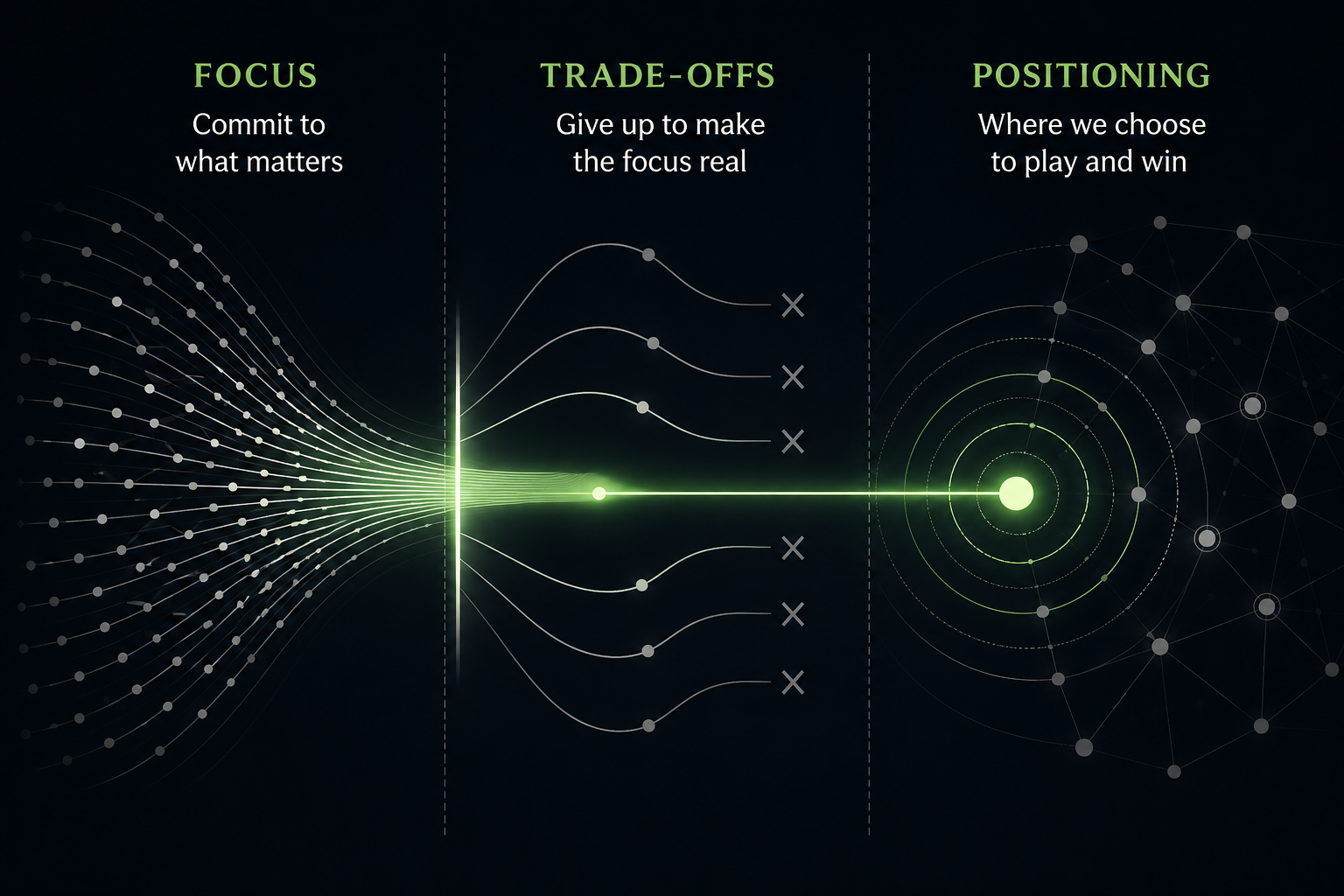 FOCUS
Commit to what matters

TRADE-OFFS
Give up to make the focus real

POSITIONING
Where we choose to play and win